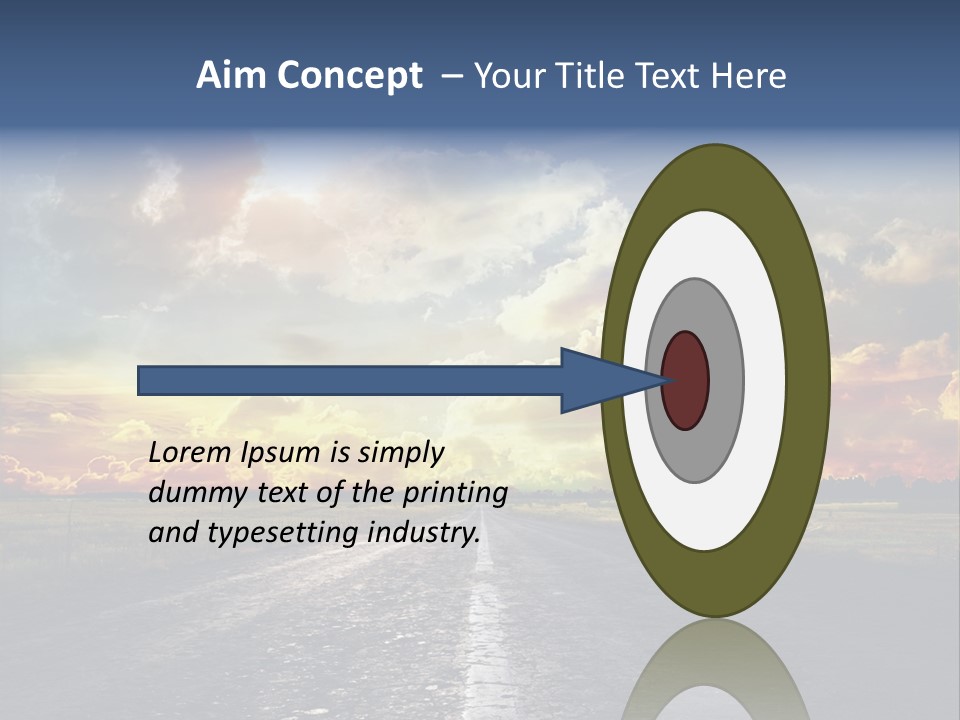 Aim Concept – Your Title Text Here

Lorem Ipsum is simply dummy text of the printing and typesetting industry.